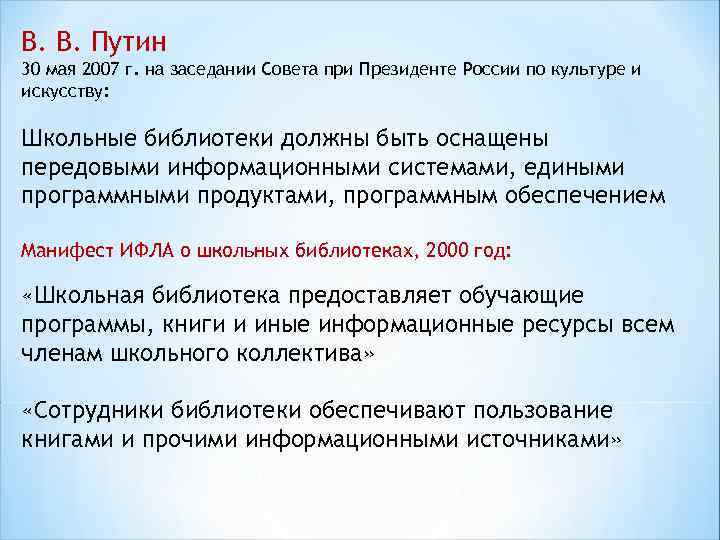 В. В. Путин
30 мая 2007 г. на заседании Совета при Президенте России по культуре и искусству:

Школьные библиотеки должны быть оснащены передовыми информационными системами, едиными программными продуктами, программным обеспечением

Манифест ИФЛА о школьных библиотеках, 2000 год:

«Школьная библиотека предоставляет обучающие программы, книги и иные информационные ресурсы всем членам школьного коллектива»

«Сотрудники библиотеки обеспечивают пользование книгами и прочими информационными источниками»